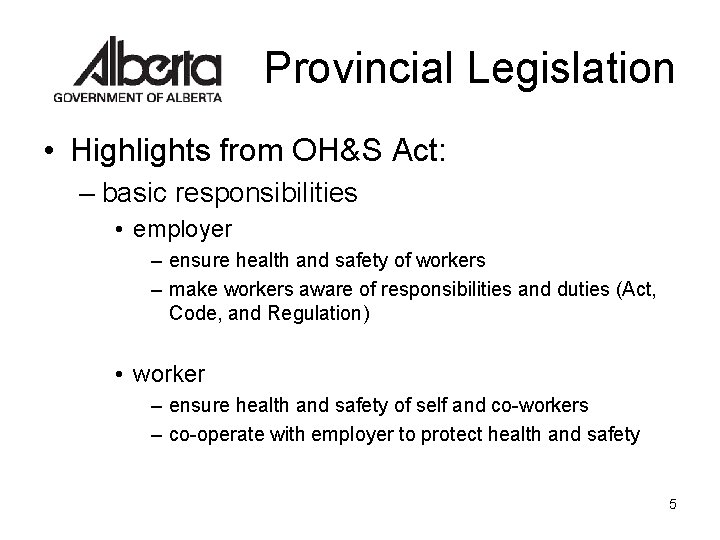 Alberta
GOVERNMENT OF ALBERTA

Provincial Legislation

• Highlights from OH&S Act:
– basic responsibilities
• employer
– ensure health and safety of workers
– make workers aware of responsibilities and duties (Act, Code, and Regulation)

• worker
– ensure health and safety of self and co-workers
– co-operate with employer to protect health and safety

5